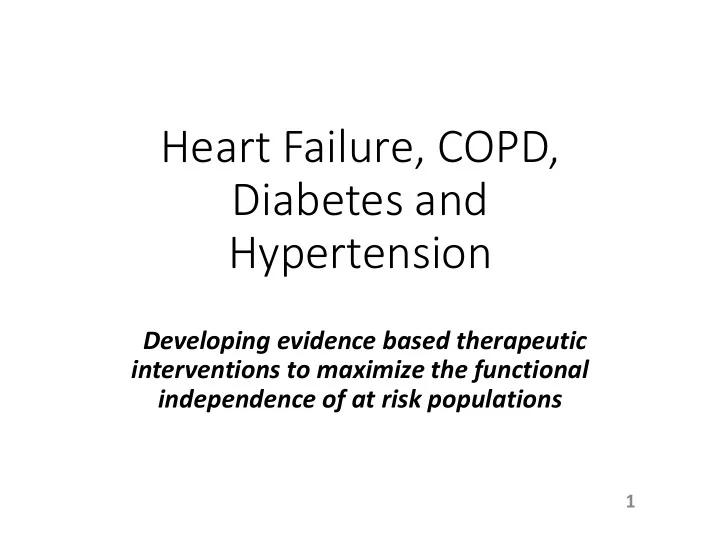 Heart Failure, COPD, Diabetes and Hypertension

Developing evidence based therapeutic interventions to maximize the functional independence of at risk populations

1